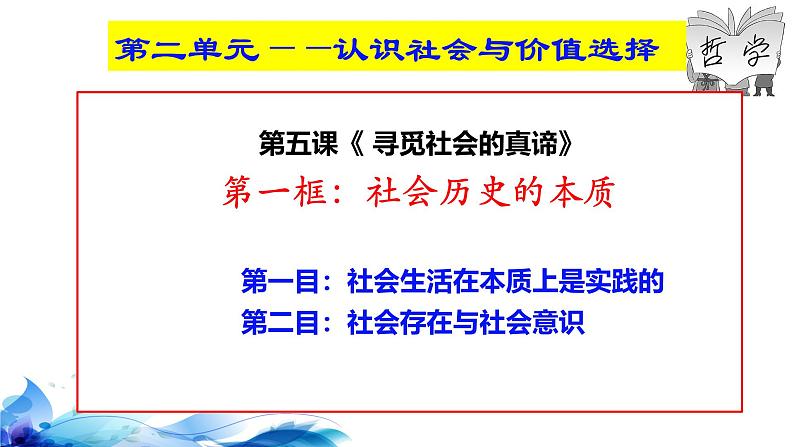 第二单元 — —认识社会与价值选择

哲学

第五课《 寻觅社会的真谛》

第一框：社会历史的本质

第一目：社会生活在本质上是实践的
第二目：社会存在与社会意识